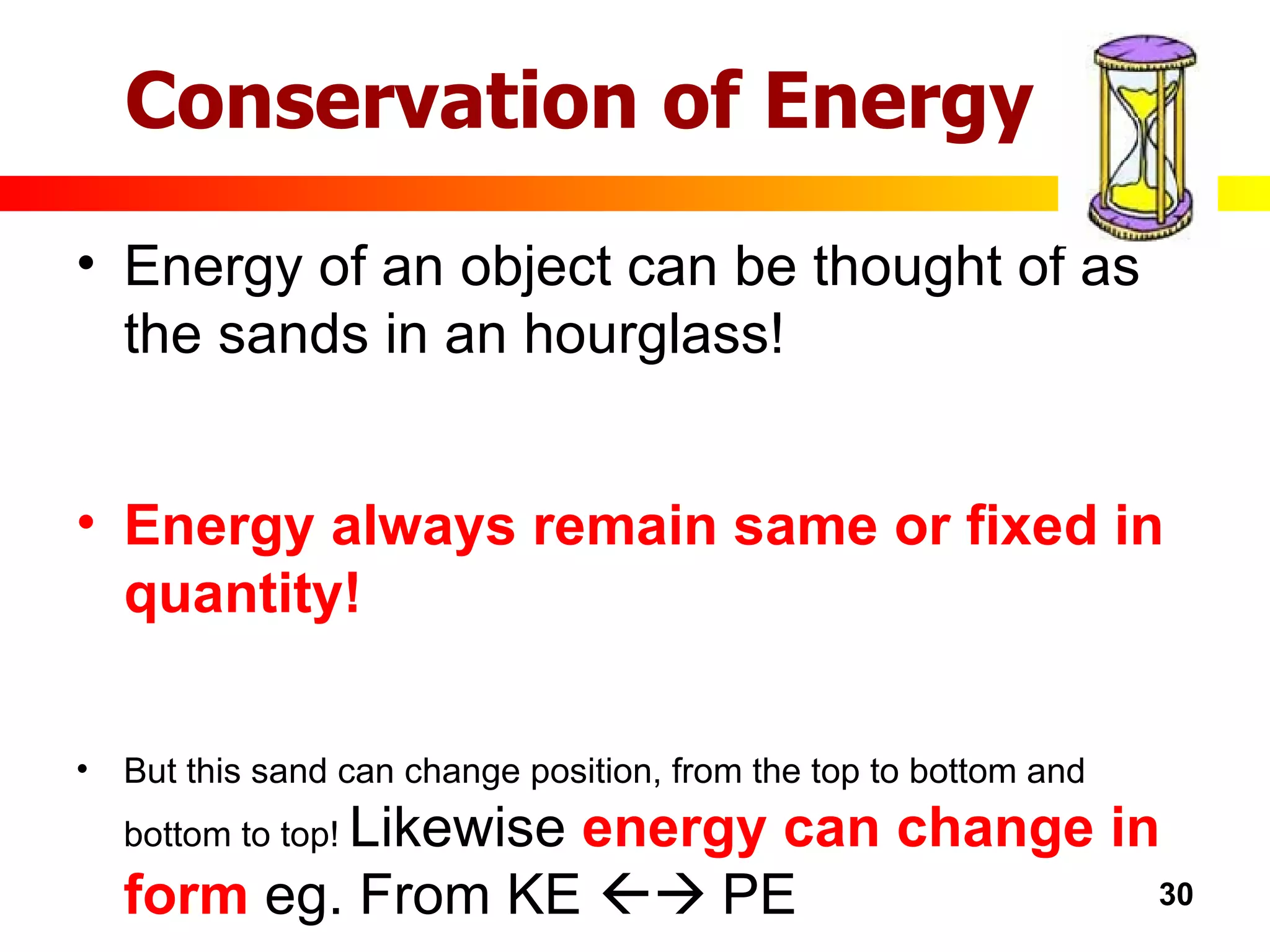 Conservation of Energy

• Energy of an object can be thought of as the sands in an hourglass!

• Energy always remain same or fixed in quantity!

• But this sand can change position, from the top to bottom and bottom to top! Likewise energy can change in form eg. From KE ←→ PE

30